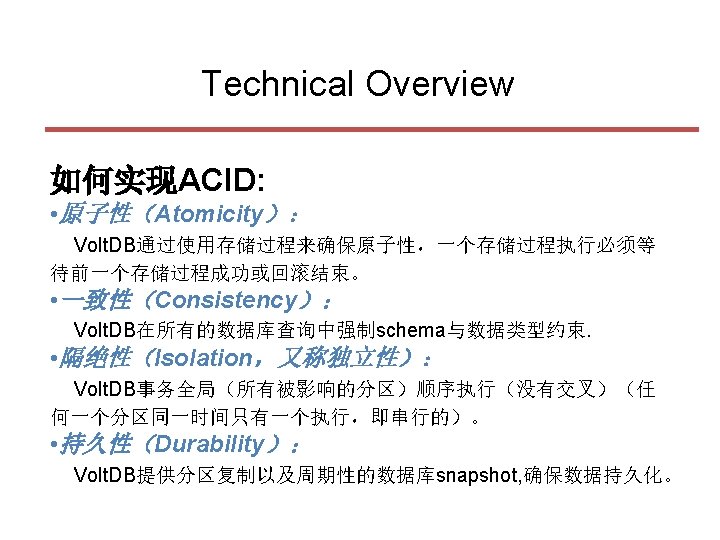 Technical Overview

如何实现ACID:

•原子性（Atomicity）：

VoltDB通过使用存储过程来确保原子性，一个存储过程执行必须等待前一个存储过程成功或回滚结束。

•一致性（Consistency）：

VoltDB在所有的数据库查询中强制schema与数据类型约束.

•隔绝性（Isolation，又称独立性）：

VoltDB事务全局（所有被影响的分区）顺序执行（没有交叉）（任何一个分区同一时间只有一个执行，即串行的）。

•持久性（Durability）：

VoltDB提供分区复制以及周期性的数据库snapshot,确保数据持久化。